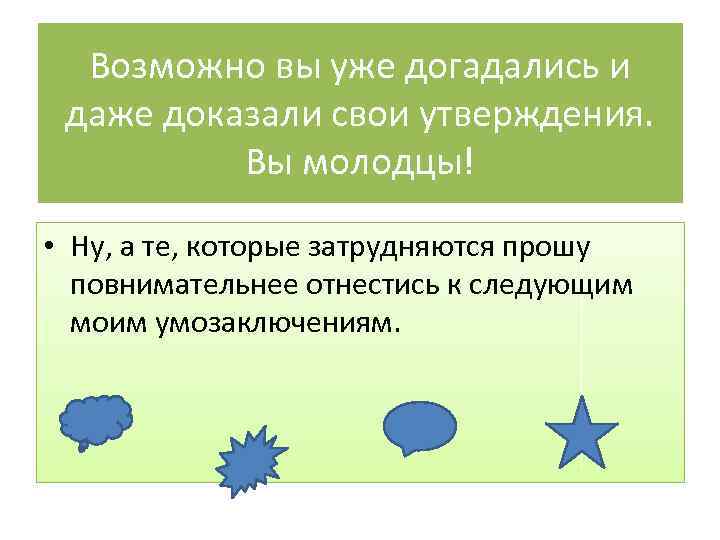 Возможно вы уже догадались и даже доказали свои утверждения. Вы молодцы!

• Ну, а те, которые затрудняются прошу повнимательнее отнестись к следующим моим умозаключениям.